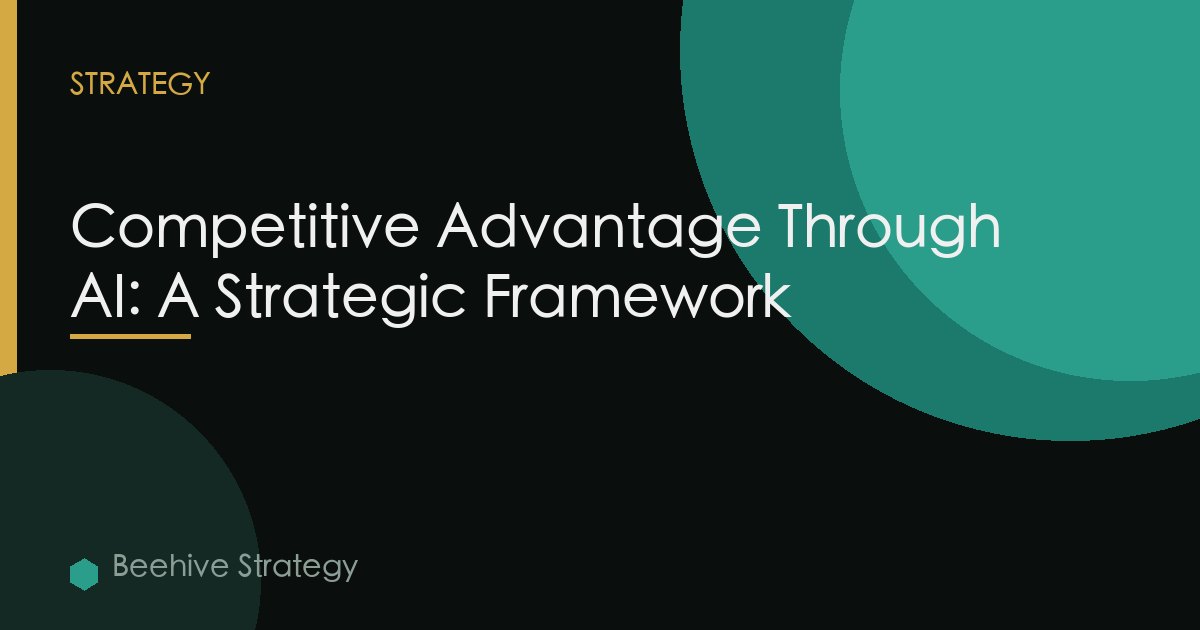 STRATEGY

Competitive Advantage Through AI: A Strategic Framework

Beehive Strategy